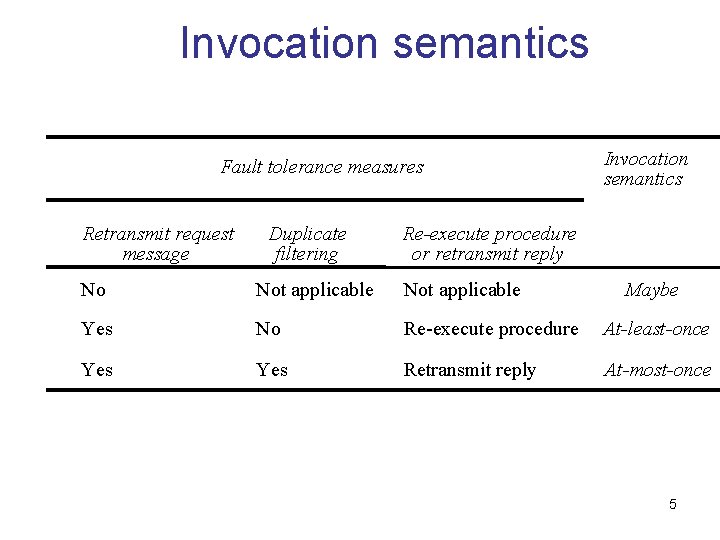 Invocation semantics

| Fault tolerance measures | | | Invocation semantics |
|---|---|---|---|
| Retransmit request message | Duplicate filtering | Re-execute procedure or retransmit reply | |
| No | Not applicable | Not applicable | Maybe |
| Yes | No | Re-execute procedure | At-least-once |
| Yes | Yes | Retransmit reply | At-most-once |

5